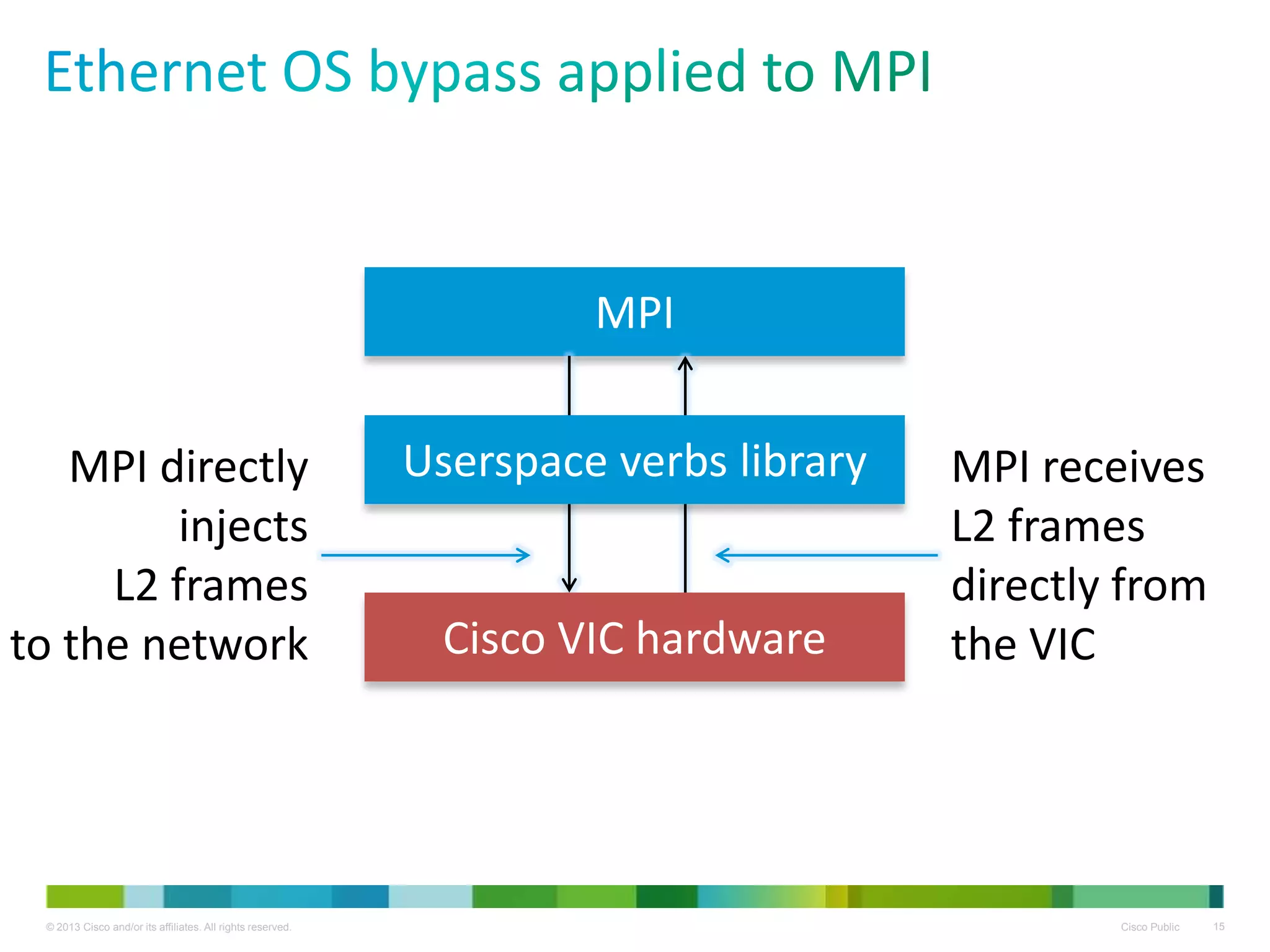 Ethernet OS bypass applied to MPI

MPI

Userspace verbs library

Cisco VIC hardware

MPI directly injects L2 frames to the network

MPI receives L2 frames directly from the VIC

© 2013 Cisco and/or its affiliates. All rights reserved.

Cisco Public 15